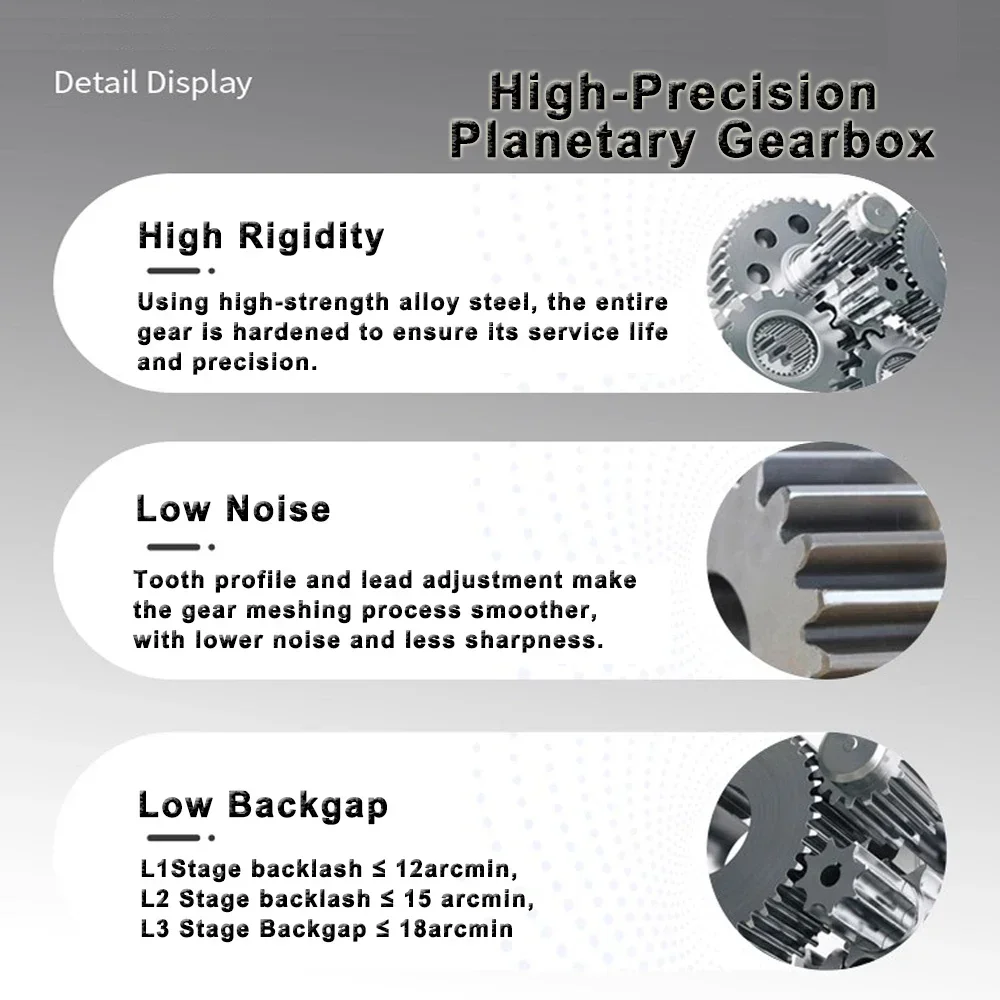 Detail Display

High-Precision Planetary Gearbox

High Rigidity

Using high-strength alloy steel, the entire gear is hardened to ensure its service life and precision.

Low Noise

Tooth profile and lead adjustment make the gear meshing process smoother, with lower noise and less sharpness.

Low Backgap

L1Stage backlash ≤ 12arcmin,
L2 Stage backlash ≤ 15 arcmin,
L3 Stage Backgap ≤ 18arcmin